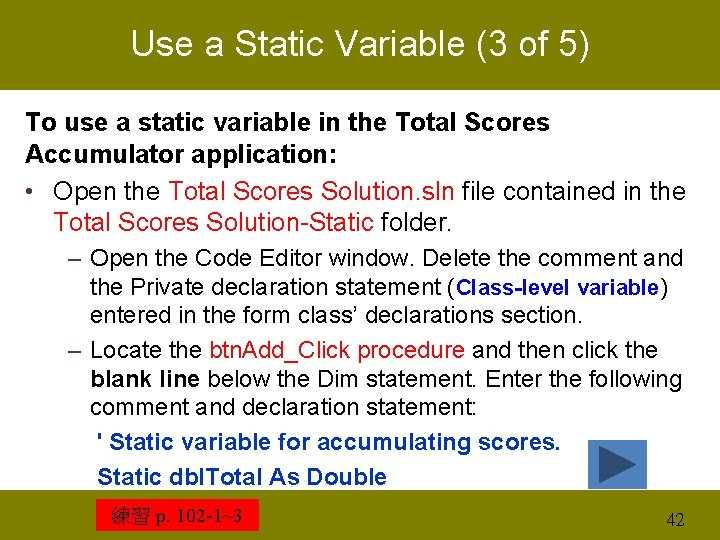 Use a Static Variable (3 of 5)

To use a static variable in the Total Scores Accumulator application:

• Open the Total Scores Solution.sln file contained in the Total Scores Solution-Static folder.

– Open the Code Editor window. Delete the comment and the Private declaration statement (Class-level variable) entered in the form class' declarations section.

– Locate the btnAdd_Click procedure and then click the blank line below the Dim statement. Enter the following comment and declaration statement:

' Static variable for accumulating scores.

Static dblTotal As Double

練習 p. 102-1~3

42